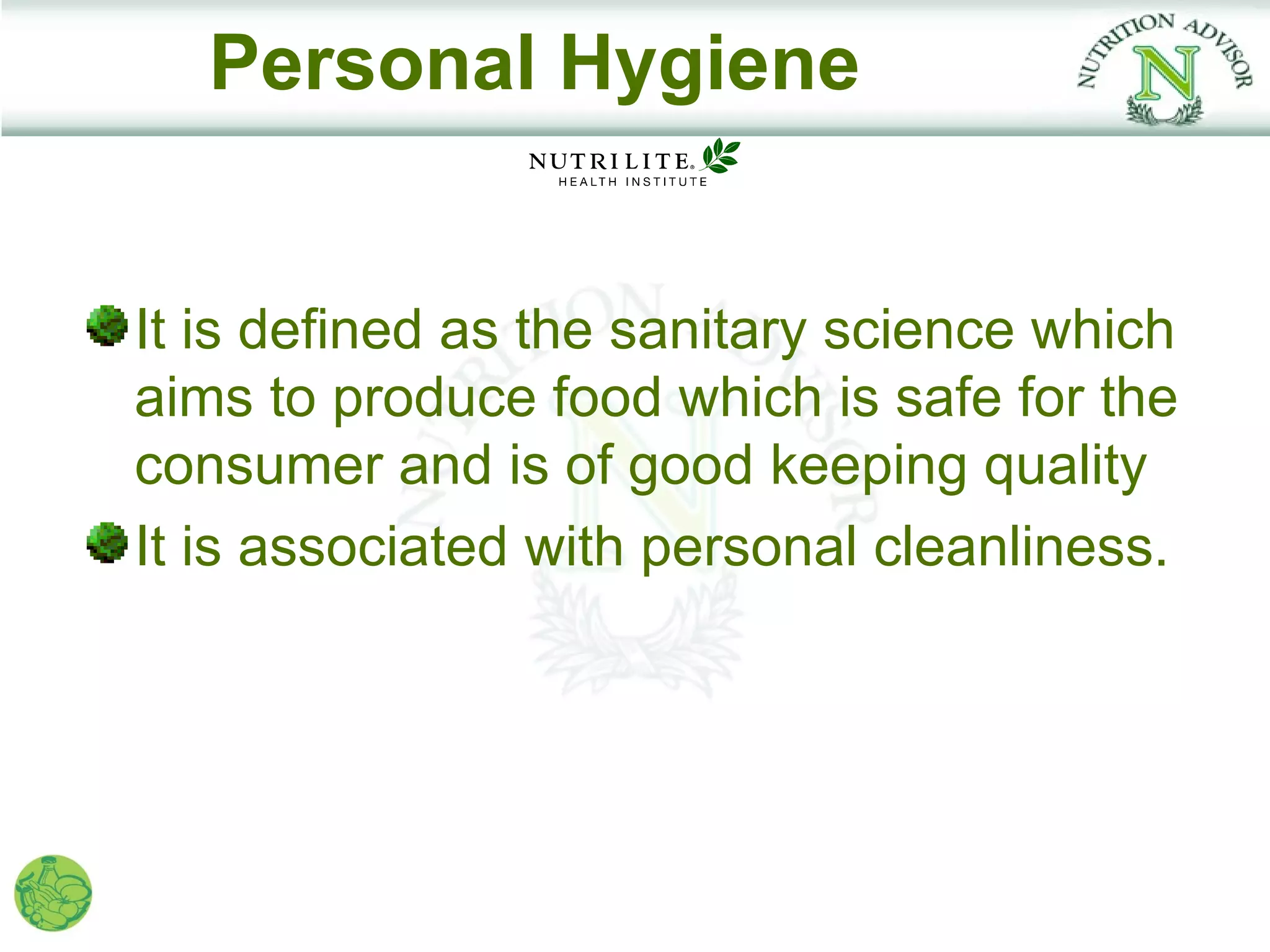 Personal Hygiene

NUTRITION ADVISOR N

NUTRILITE®
HEALTH INSTITUTE

It is defined as the sanitary science which aims to produce food which is safe for the consumer and is of good keeping quality

It is associated with personal cleanliness.